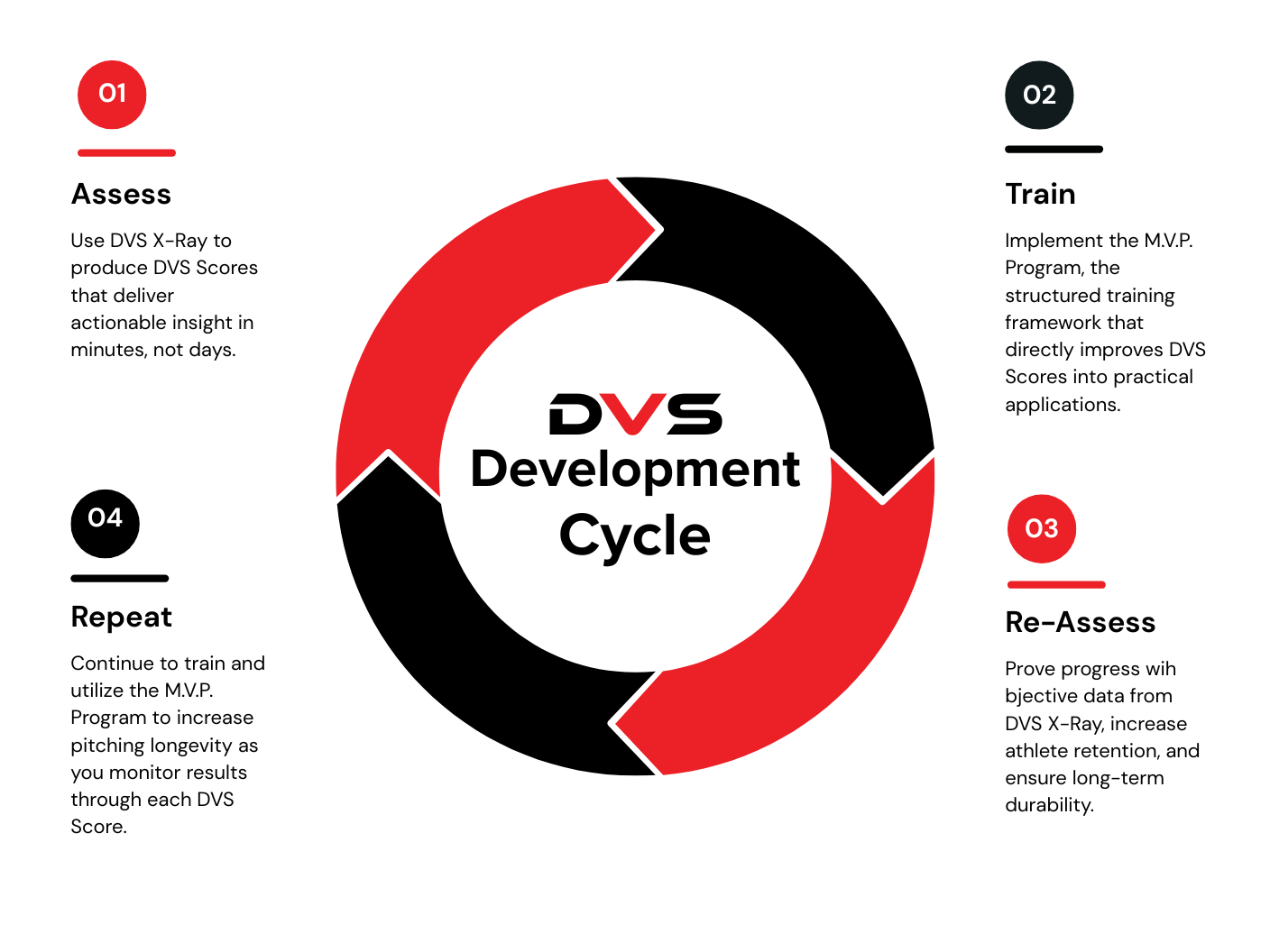 01

Assess

Use DVS X-Ray to produce DVS Scores that deliver actionable insight in minutes, not days.

02

Train

Implement the M.V.P. Program, the structured training framework that directly improves DVS Scores into practical applications.

DVS
Development
Cycle

04

Repeat

Continue to train and utilize the M.V.P. Program to increase pitching longevity as you monitor results through each DVS Score.

03

Re-Assess

Prove progress wih bjective data from DVS X-Ray, increase athlete retention, and ensure long-term durability.